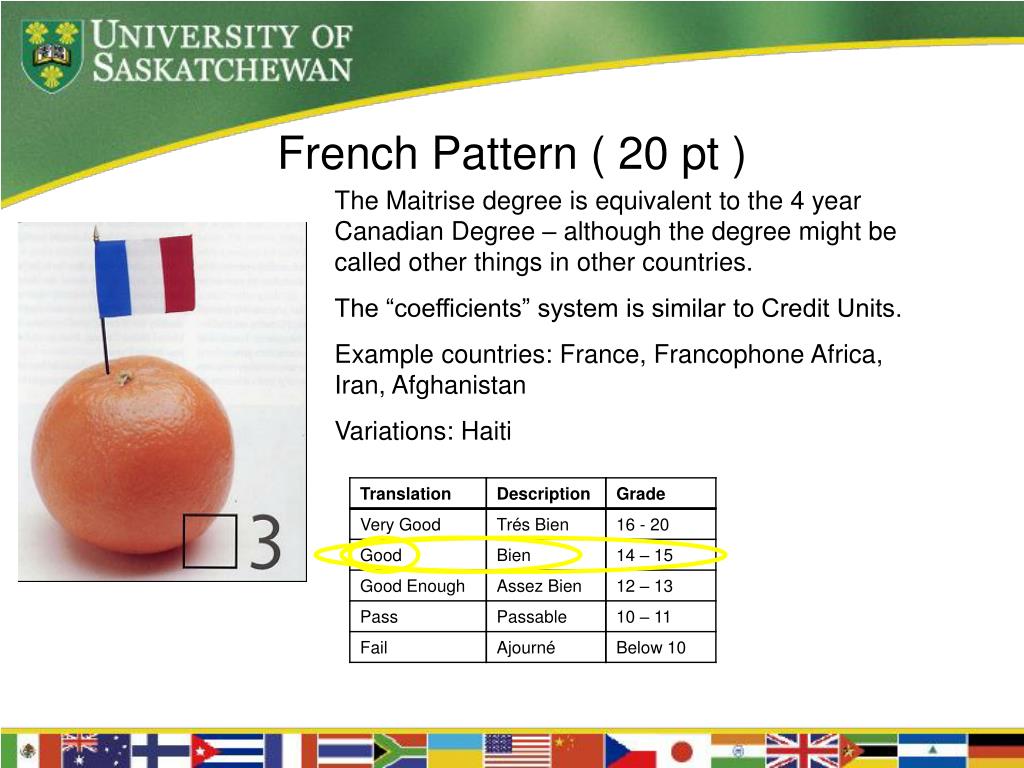 UNIVERSITY OF SASKATCHEWAN

French Pattern ( 20 pt )

The Maitrise degree is equivalent to the 4 year Canadian Degree – although the degree might be called other things in other countries.

The “coefficients” system is similar to Credit Units.

Example countries: France, Francophone Africa, Iran, Afghanistan

Variations: Haiti

3

| Translation | Description | Grade |
|---|---|---|
| Very Good | Trés Bien | 16 - 20 |
| Good | Bien | 14 – 15 |
| Good Enough | Assez Bien | 12 – 13 |
| Pass | Passable | 10 – 11 |
| Fail | Ajourné | Below 10 |